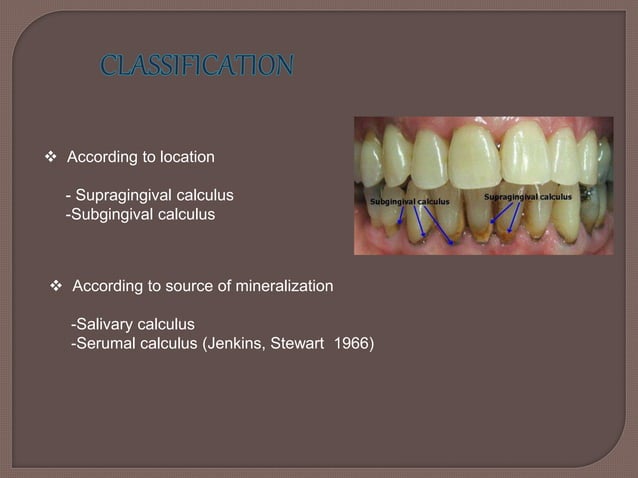 CLASSIFICATION

❖ According to location

- Supragingival calculus
-Subgingival calculus

Subgingival calculus

Supragingival calculus

❖ According to source of mineralization

-Salivary calculus
-Serumal calculus (Jenkins, Stewart 1966)